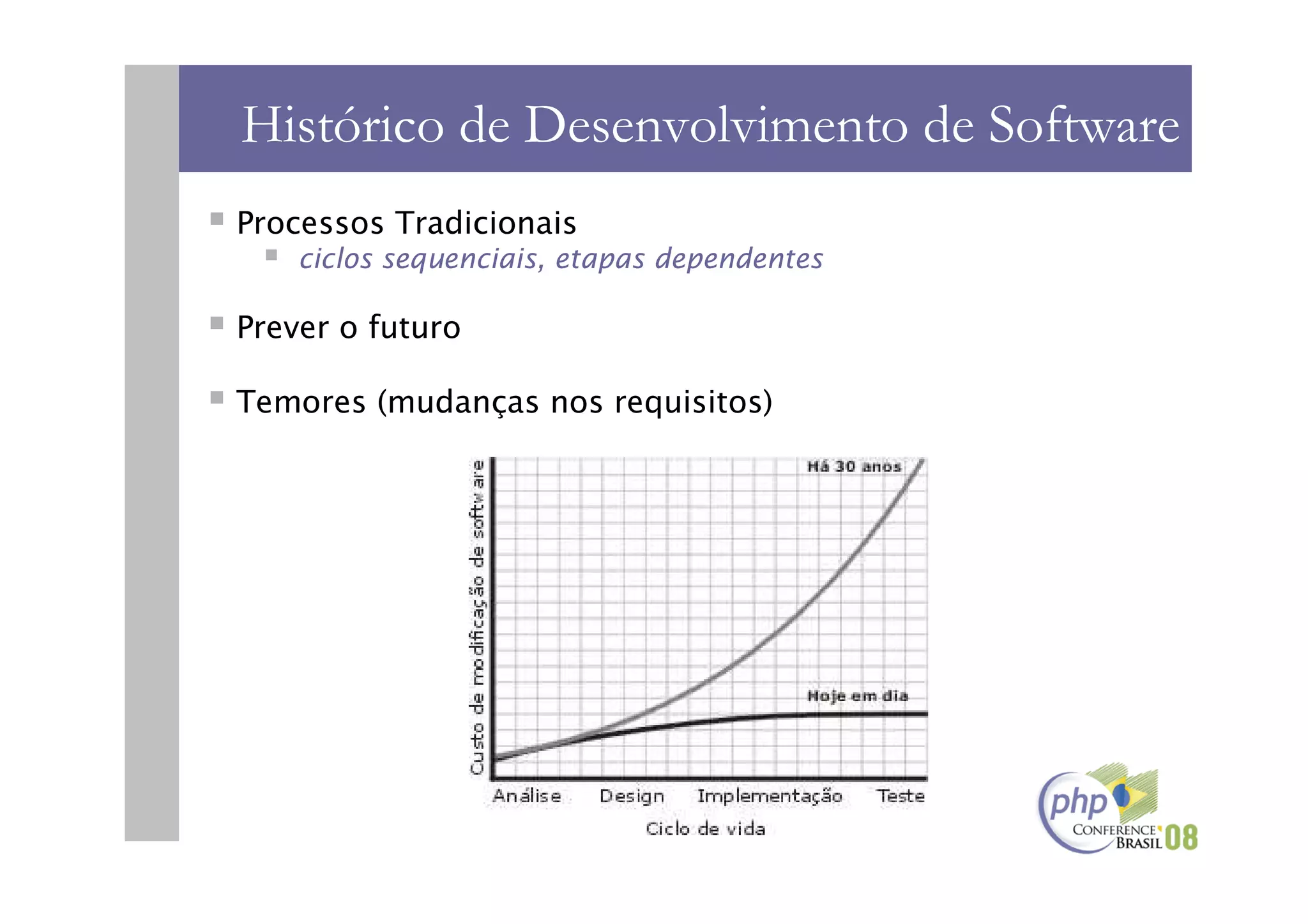 Histórico de Desenvolvimento de Software

Processos Tradicionais

ciclos sequenciais, etapas dependentes

Prever o futuro

Temores (mudanças nos requisitos)

Custo de modificação de software

Há 30 anos

Hoje em dia

Análise Design Implementação Teste

Ciclo de vida

php CONFERENCE BRASIL 08